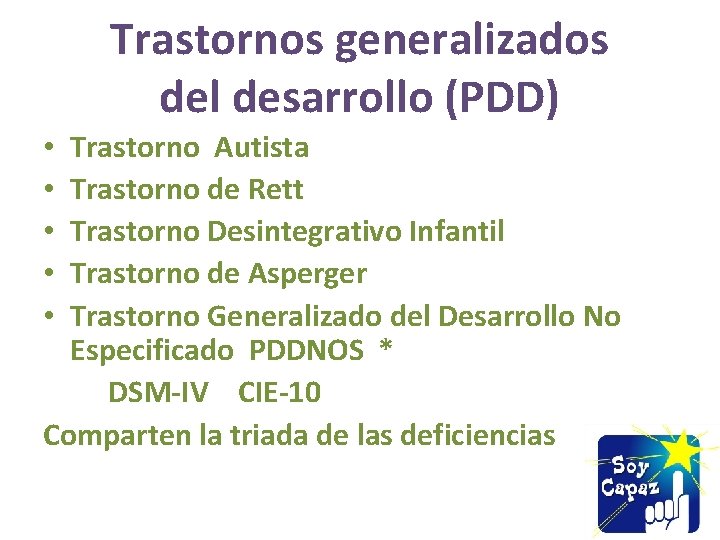 Trastornos generalizados del desarrollo (PDD)

• Trastorno Autista
• Trastorno de Rett
• Trastorno Desintegrativo Infantil
• Trastorno de Asperger
• Trastorno Generalizado del Desarrollo No Especificado PDDNOS *

DSM-IV CIE-10

Comparten la triada de las deficiencias

Soy Capaz